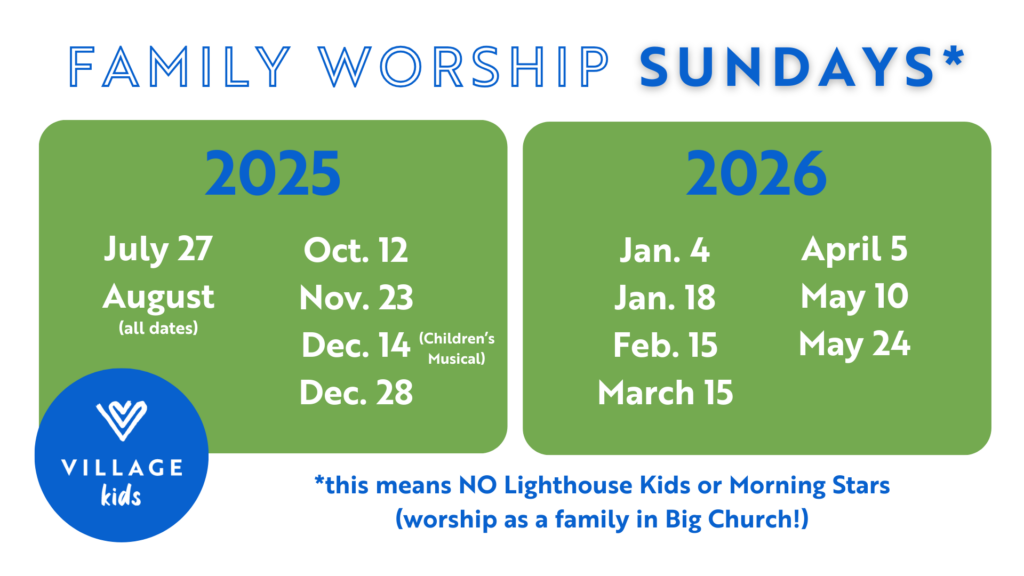 FAMILY WORSHIP SUNDAYS*

2025

July 27
August
(all dates)

Oct. 12
Nov. 23
Dec. 14 (Children's Musical)
Dec. 28

2026

Jan. 4
Jan. 18
Feb. 15
March 15

April 5
May 10
May 24

VILLAGE
kids

*this means NO Lighthouse Kids or Morning Stars
(worship as a family in Big Church!)